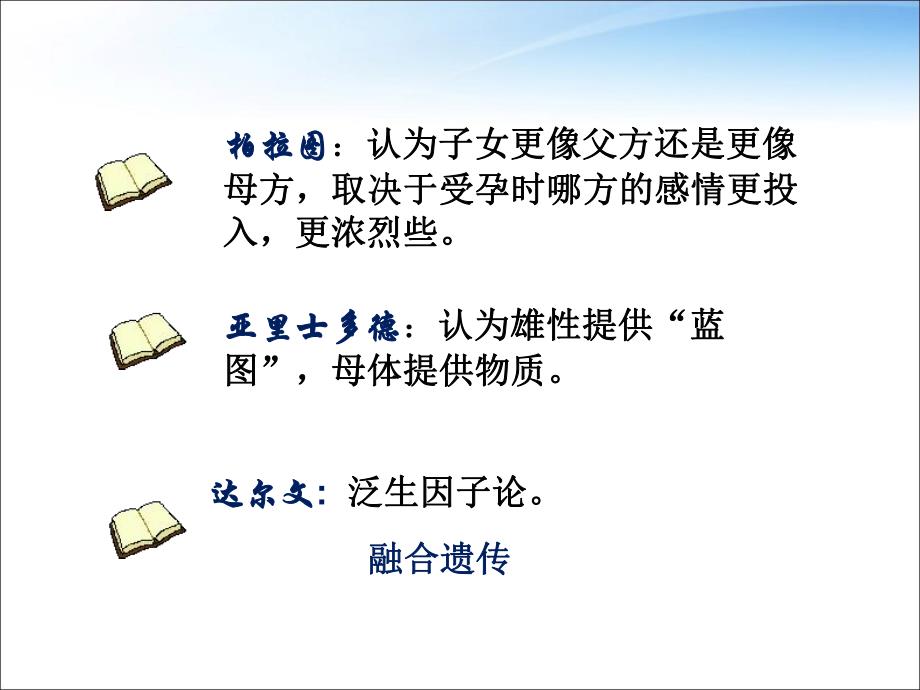 柏拉图：认为子女更像父方还是更像母方，取决于受孕时哪方的感情更投入，更浓烈些。

亚里士多德：认为雄性提供“蓝图”，母体提供物质。

达尔文：泛生因子论。

融合遗传